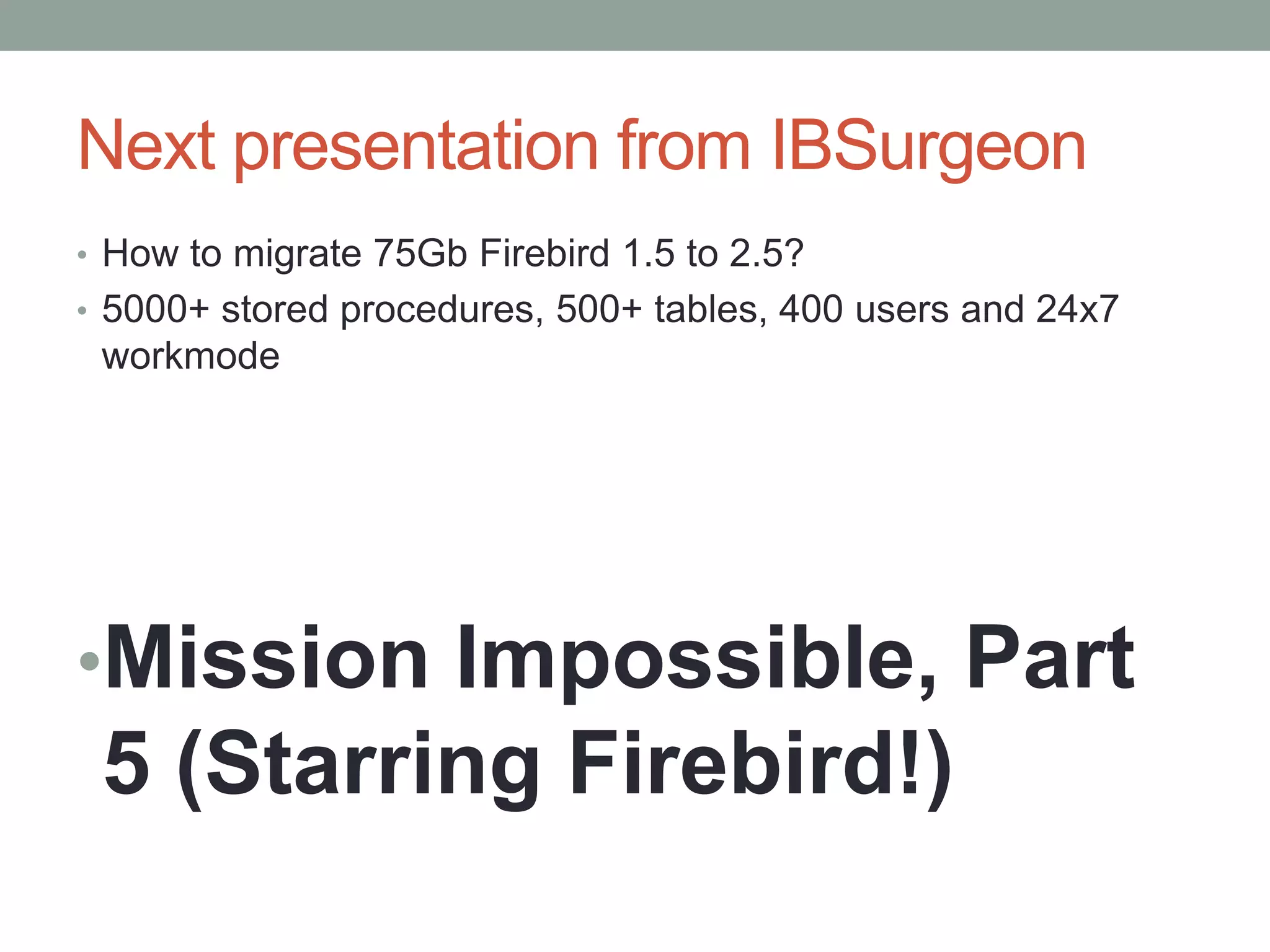 Next presentation from IBSurgeon

• How to migrate 75Gb Firebird 1.5 to 2.5?
• 5000+ stored procedures, 500+ tables, 400 users and 24x7 workmode

• Mission Impossible, Part 5 (Starring Firebird!)